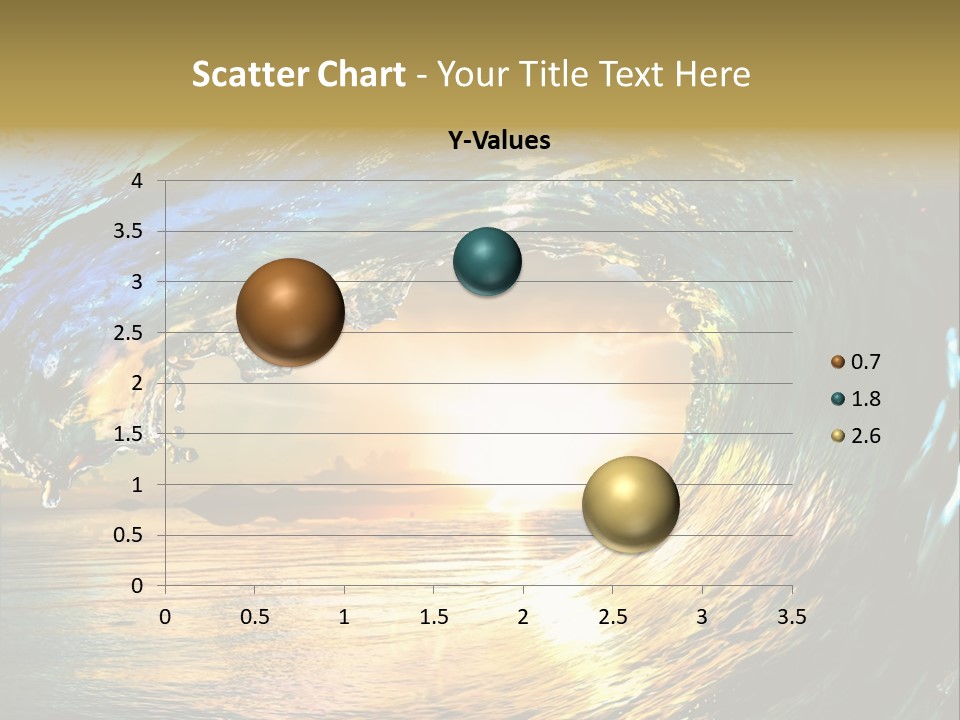 Scatter Chart - Your Title Text Here

Y-Values

4
3.5
3
2.5
2
1.5
1
0.5
0

0 0.5 1 1.5 2 2.5 3 3.5

0.7
1.8
2.6